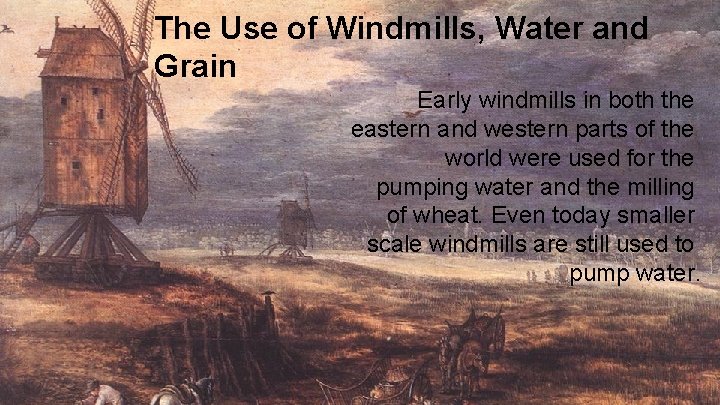 The Use of Windmills, Water and Grain

Early windmills in both the eastern and western parts of the world were used for the pumping water and the milling of wheat. Even today smaller scale windmills are still used to pump water.